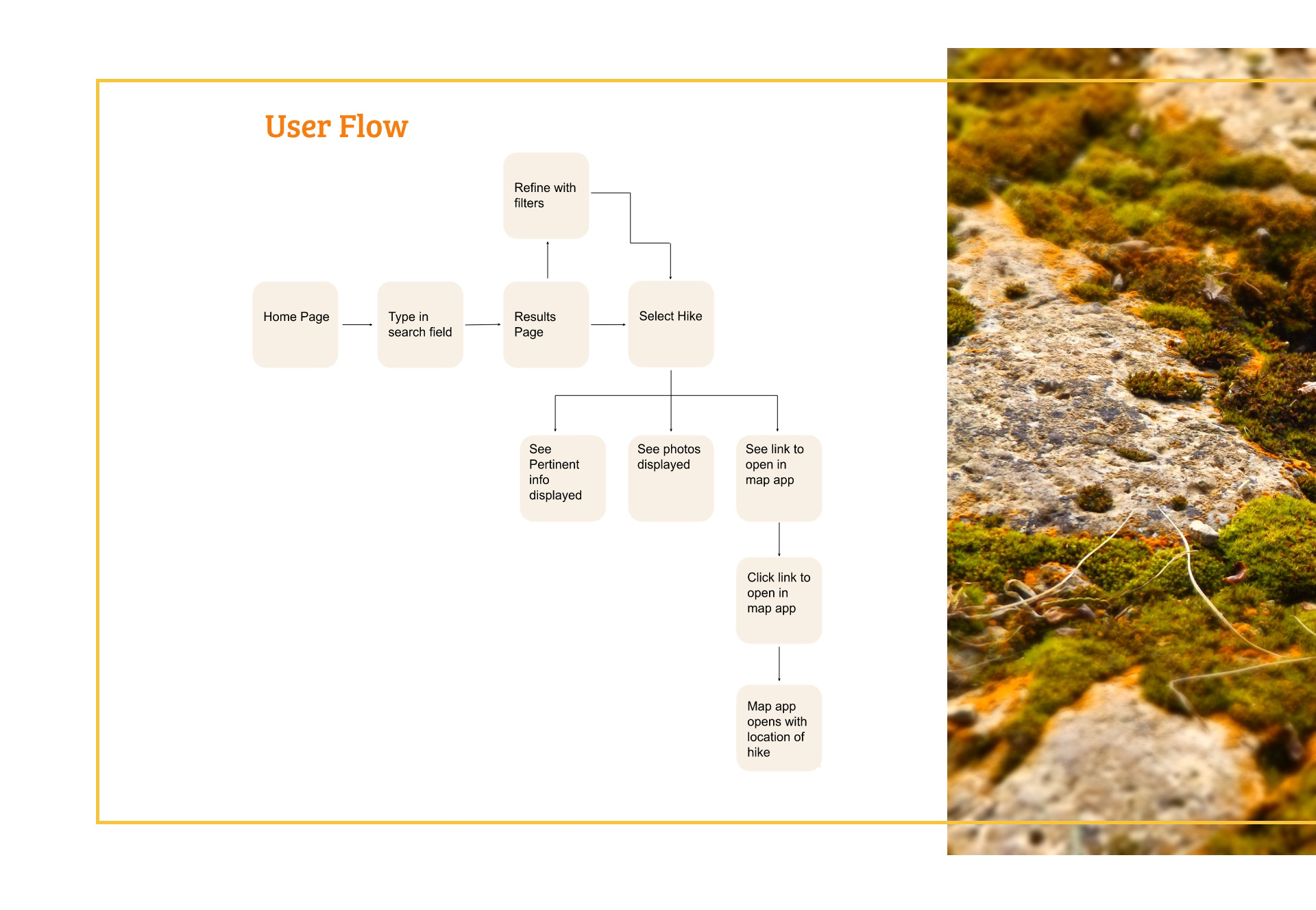 User Flow

Refine with filters

Home Page

Type in search field

Results Page

Select Hike

See Pertinent info displayed

See photos displayed

See link to open in map app

Click link to open in map app

Map app opens with location of hike